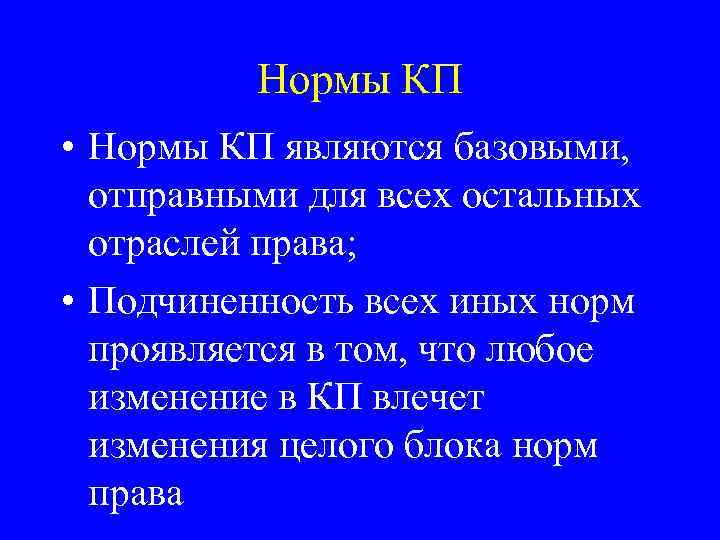 Нормы КП

• Нормы КП являются базовыми, отправными для всех остальных отраслей права;

• Подчиненность всех иных норм проявляется в том, что любое изменение в КП влечет изменения целого блока норм права